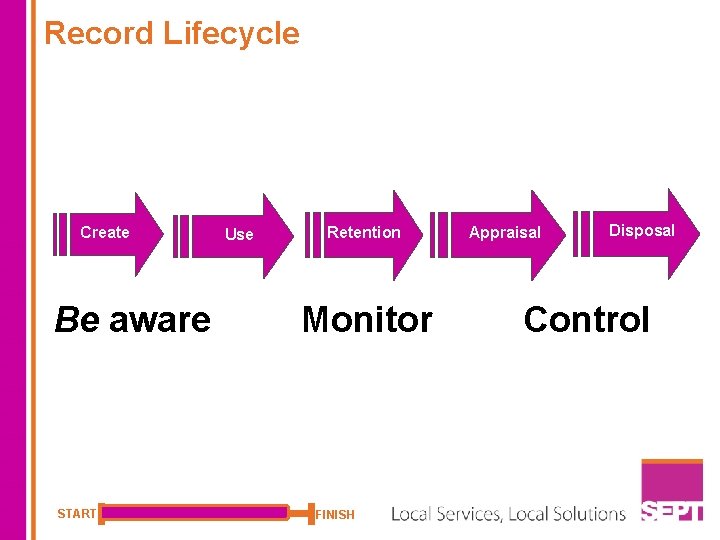 Record Lifecycle

Create

Use

Retention

Appraisal

Disposal

Be aware

Monitor

Control

START

FINISH

Local Services, Local Solutions

SEPT